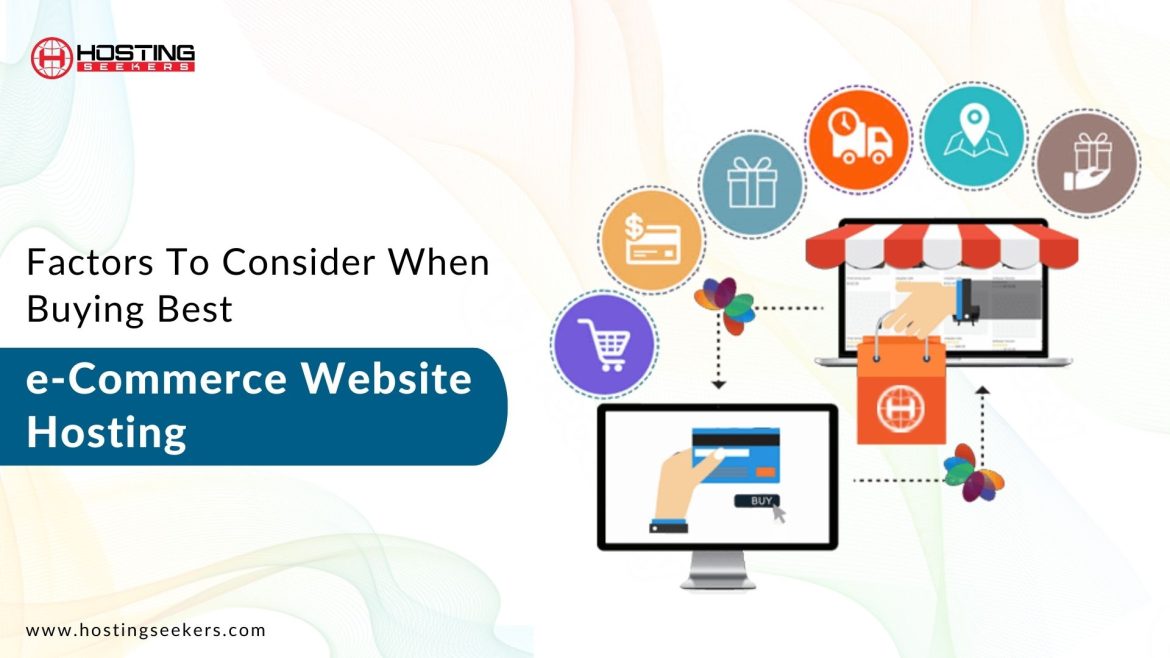 HOSTING SEEKERS

Factors To Consider When Buying Best

e-Commerce Website Hosting

BUY

www.hostingseekers.com